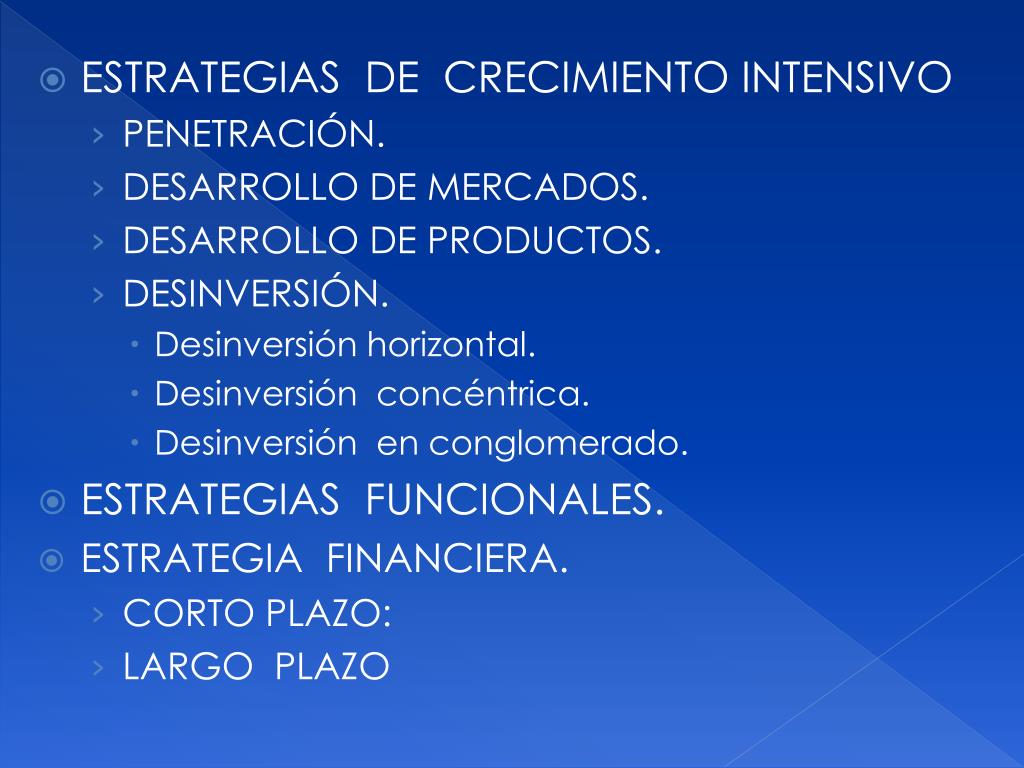 ESTRATEGIAS DE CRECIMIENTO INTENSIVO

PENETRACIÓN.

DESARROLLO DE MERCADOS.

DESARROLLO DE PRODUCTOS.

DESINVERSIÓN.

Desinversión horizontal.

Desinversión concéntrica.

Desinversión en conglomerado.

ESTRATEGIAS FUNCIONALES.

ESTRATEGIA FINANCIERA.

CORTO PLAZO:

LARGO PLAZO